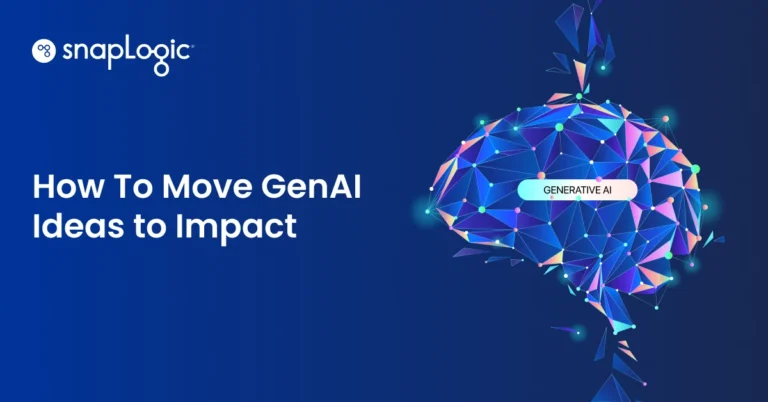 snapLogic

How To Move GenAI Ideas to Impact

GENERATIVE AI